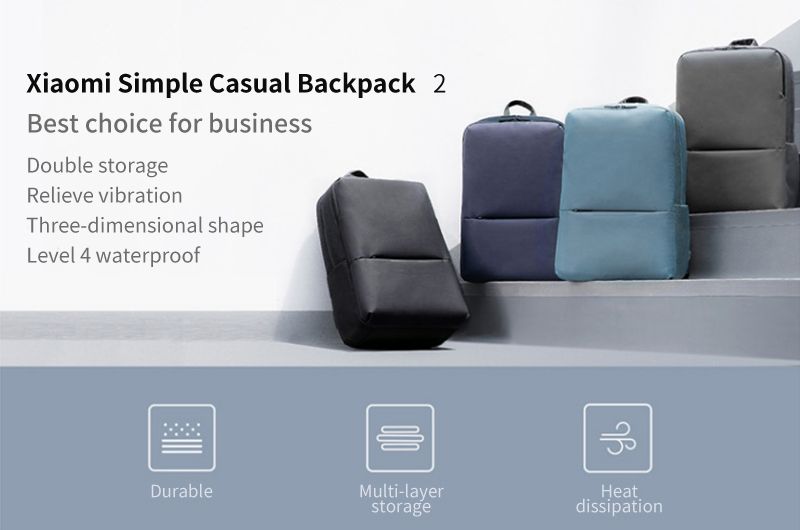 Xiaomi Simple Casual Backpack 2
Best choice for business
Double storage
Relieve vibration
Three-dimensional shape
Level 4 waterproof

Durable

Multi-layer storage

Heat dissipation